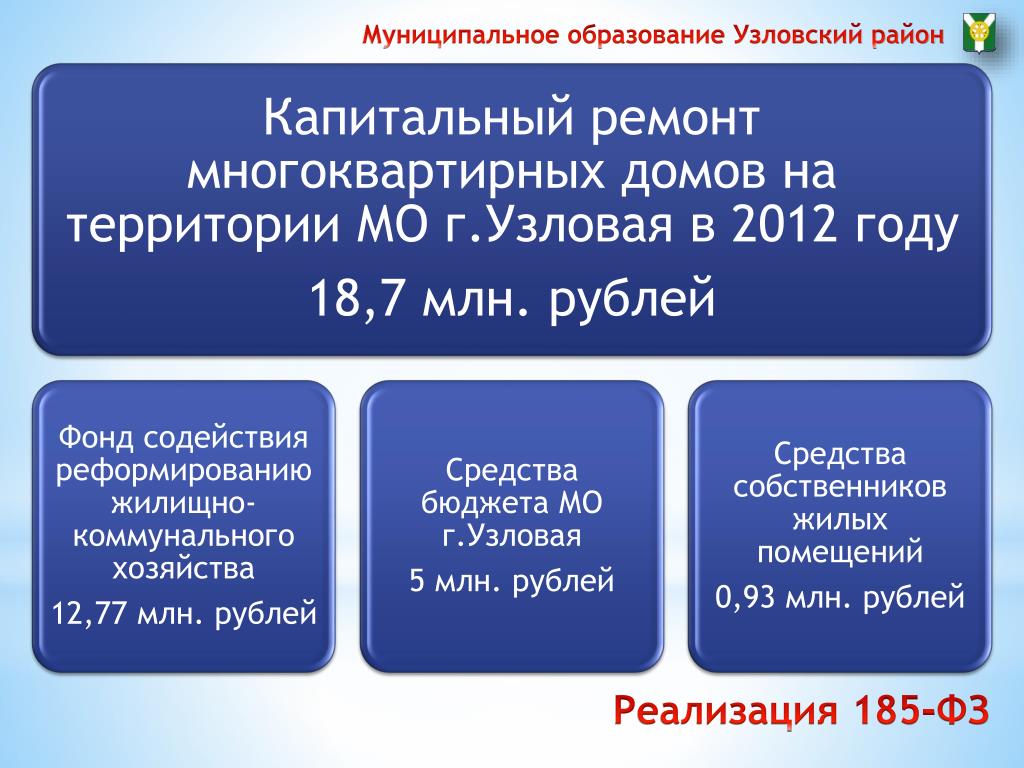 Муниципальное образование Узловский район

Капитальный ремонт многоквартирных домов на территории МО г.Узловая в 2012 году

18,7 млн. рублей

Фонд содействия реформированию жилищно-коммунального хозяйства

12,77 млн. рублей

Средства бюджета МО г.Узловая

5 млн. рублей

Средства собственников жилых помещений

0,93 млн. рублей

Реализация 185-ФЗ